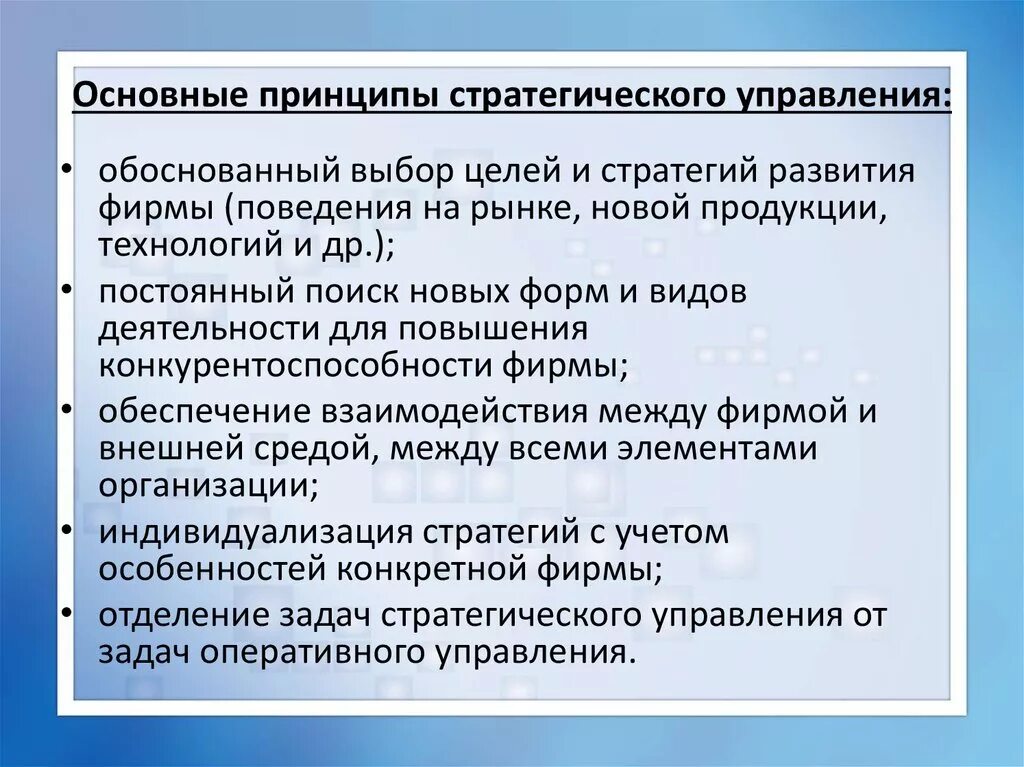 Основные принципы стратегического управления:

• обоснованный выбор целей и стратегий развития фирмы (поведения на рынке, новой продукции, технологий и др.);
• постоянный поиск новых форм и видов деятельности для повышения конкурентоспособности фирмы;
• обеспечение взаимодействия между фирмой и внешней средой, между всеми элементами организации;
• индивидуализация стратегий с учетом особенностей конкретной фирмы;
• отделение задач стратегического управления от задач оперативного управления.